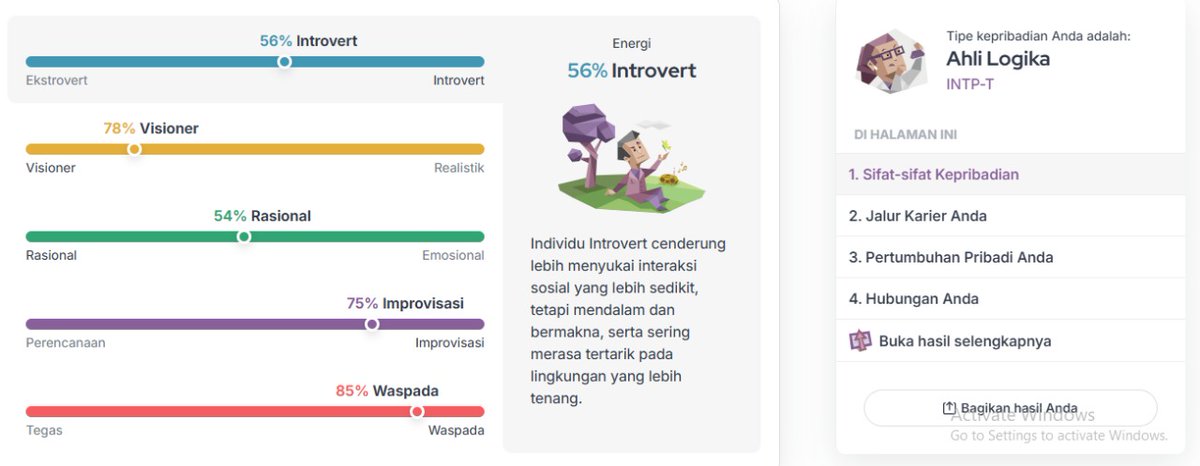 56% Introvert

Ekstrovert Introvert

78% Visioner

Visioner Realistik

54% Rasional

Rasional Emosional

75% Improvisasi

Perencanaan Improvisasi

85% Waspada

Tegas Waspada

Energi

56% Introvert

Individu Introvert cenderung lebih menyukai interaksi sosial yang lebih sedikit, tetapi mendalam dan bermakna, serta sering merasa tertarik pada lingkungan yang lebih tenang.

Tipe kepribadian Anda adalah:

Ahli Logika

INTP-T

DI HALAMAN INI

1. Sifat-sifat Kepribadian

2. Jalur Karier Anda

3. Pertumbuhan Pribadi Anda

4. Hubungan Anda

Buka hasil selengkapnya

Bagikan hasil Anda

Activate Windows

Go to Settings to activate Windows.